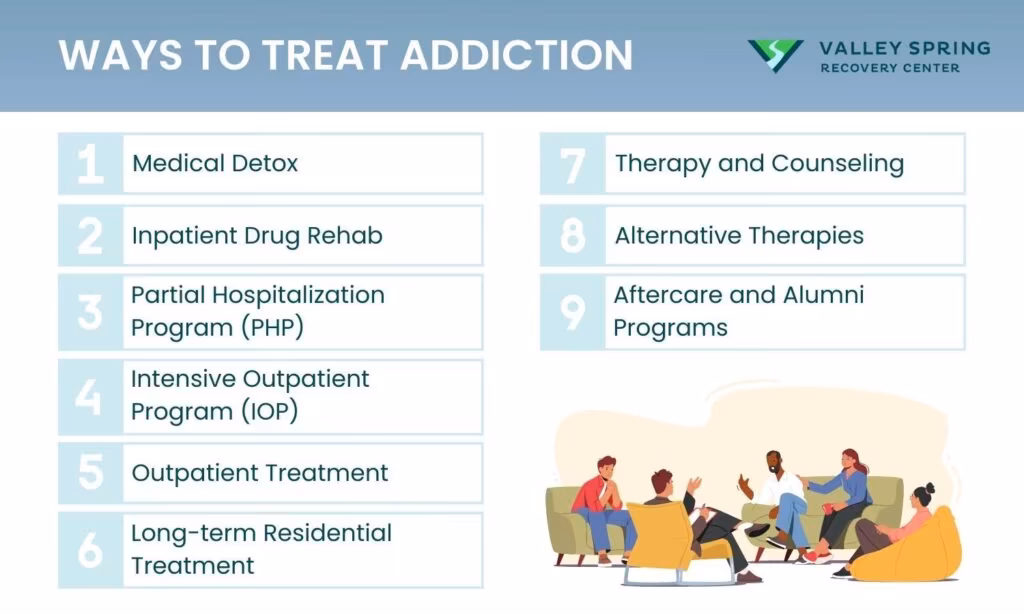 WAYS TO TREAT ADDICTION

VALLEY SPRING
RECOVERY CENTER

1 Medical Detox

2 Inpatient Drug Rehab

3 Partial Hospitalization Program (PHP)

4 Intensive Outpatient Program (IOP)

5 Outpatient Treatment

6 Long-term Residential Treatment

7 Therapy and Counseling

8 Alternative Therapies

9 Aftercare and Alumni Programs